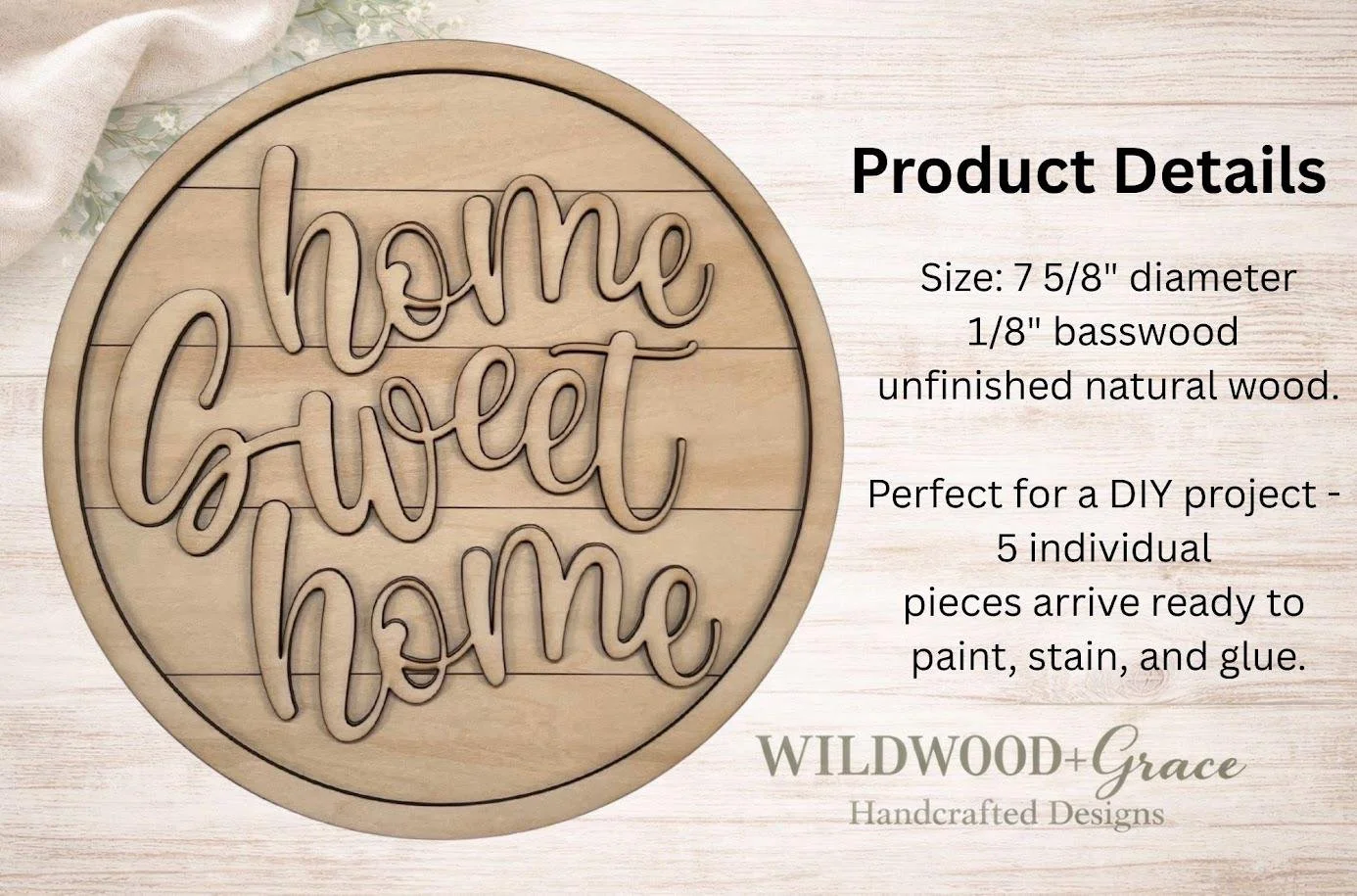 home sweet home

Product Details

Size: 7 5/8" diameter
1/8" basswood
unfinished natural wood.

Perfect for a DIY project - 5 individual pieces arrive ready to paint, stain, and glue.

WILDWOOD+Grace
Handcrafted Designs